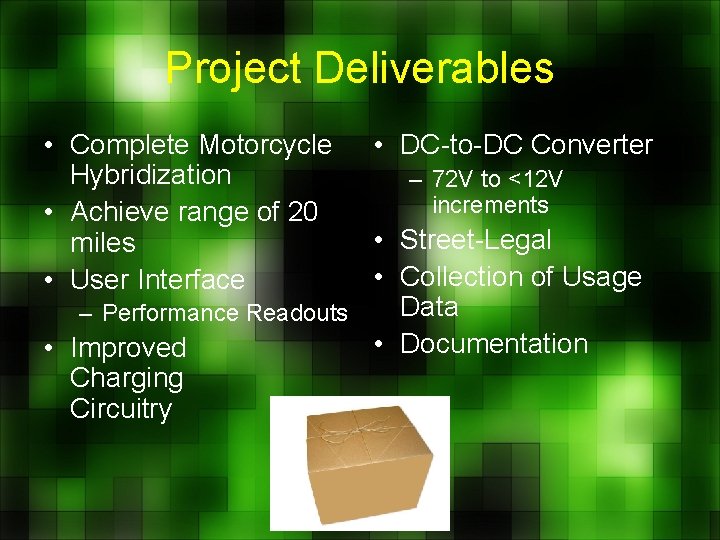 Project Deliverables

• Complete Motorcycle Hybridization
• Achieve range of 20 miles
• User Interface
– Performance Readouts
• Improved Charging Circuitry

• DC-to-DC Converter
– 72V to <12V increments
• Street-Legal
• Collection of Usage Data
• Documentation